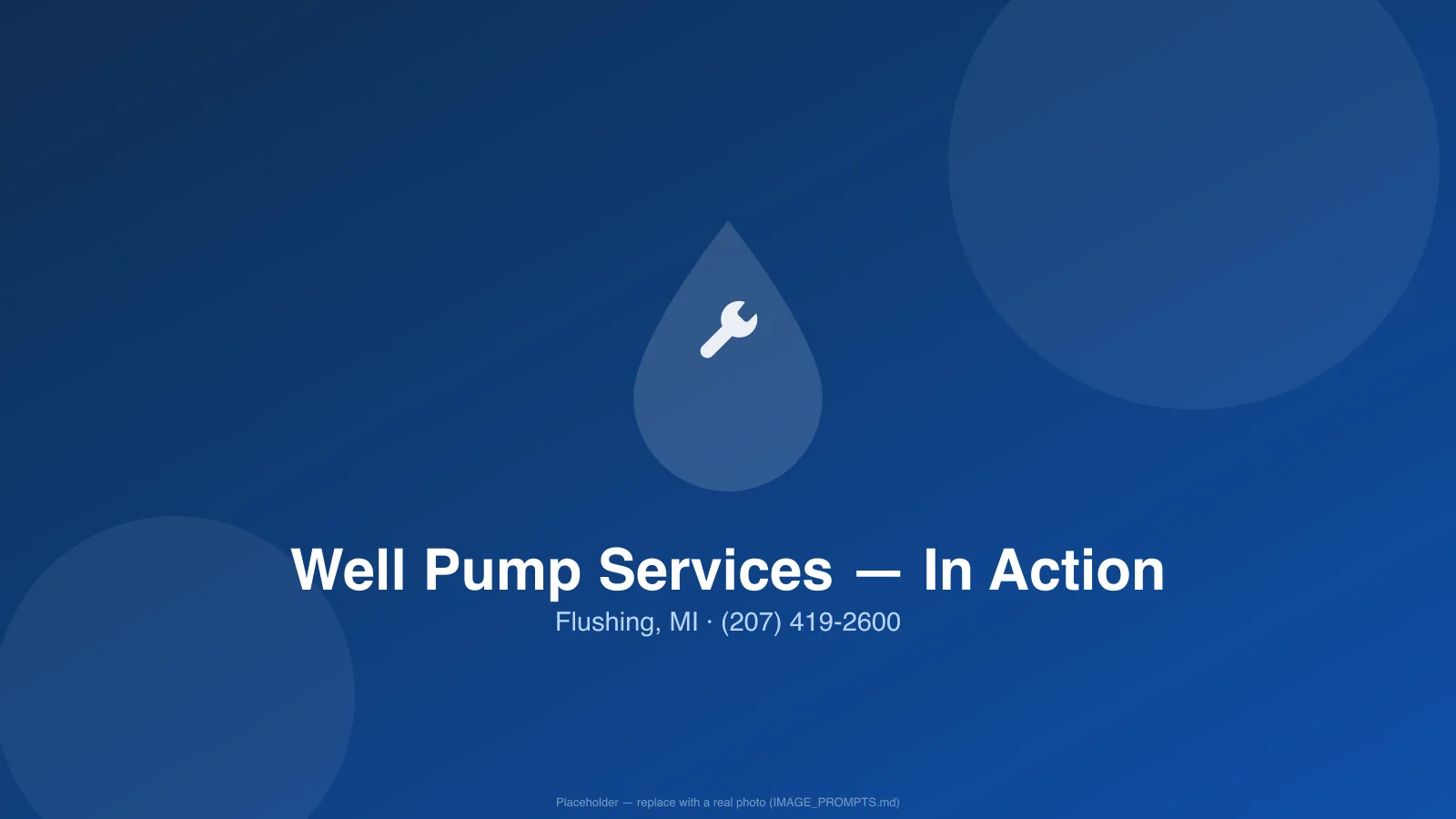 Well Pump Services — In Action

Flushing, MI · (207) 419-2600

Placeholder — replace with a real photo (IMAGE_PROMPTS.md)